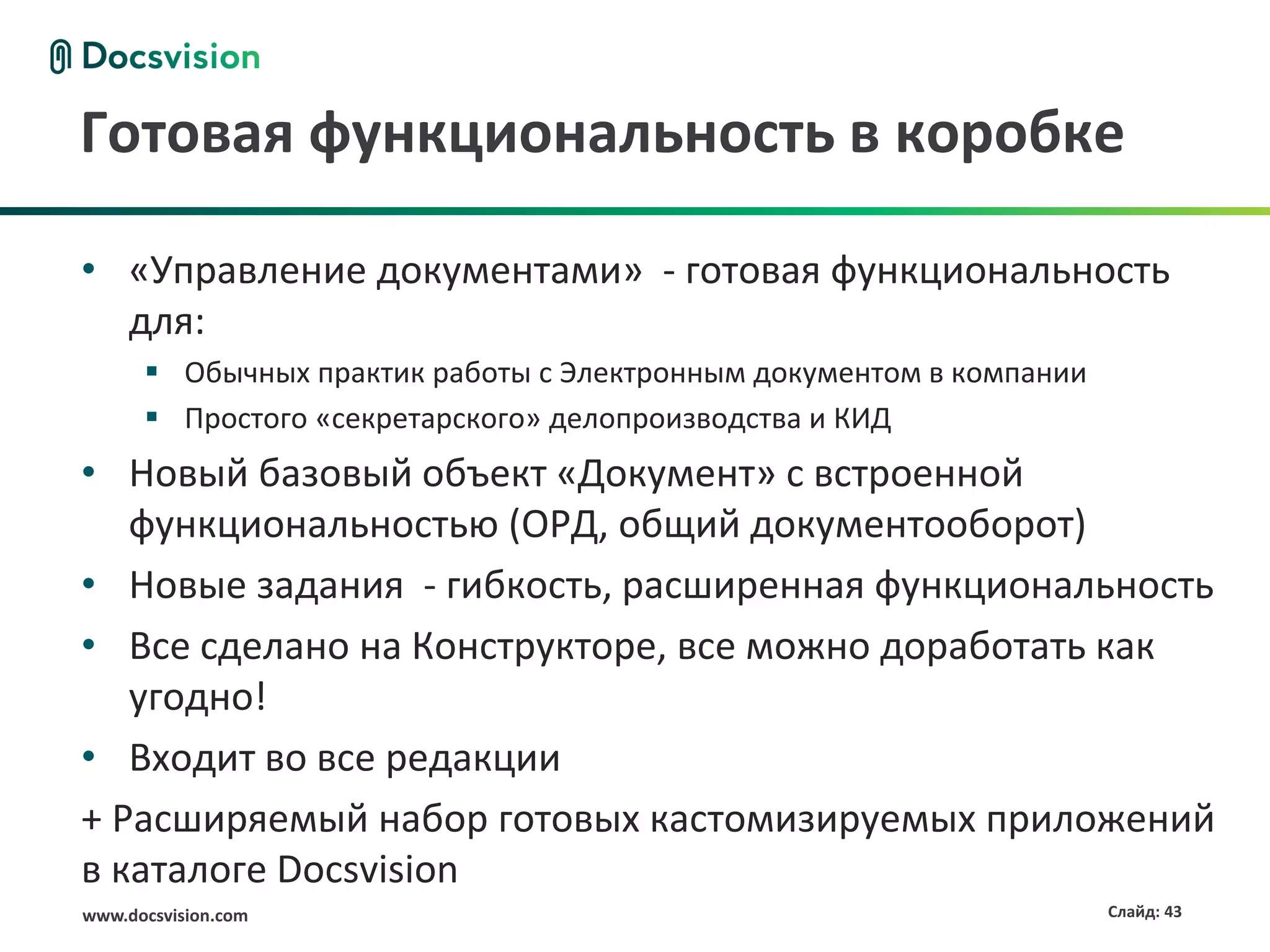 Docsvision

Готовая функциональность в коробке

• «Управление документами» - готовая функциональность для:
 ▪ Обычных практик работы с Электронным документом в компании
 ▪ Простого «секретарского» делопроизводства и КИД
• Новый базовый объект «Документ» с встроенной функциональностью (ОРД, общий документооборот)
• Новые задания - гибкость, расширенная функциональность
• Все сделано на Конструкторе, все можно доработать как угодно!
• Входит во все редакции

+ Расширяемый набор готовых кастомизируемых приложений в каталоге Docsvision

www.docsvision.com

Слайд: 43